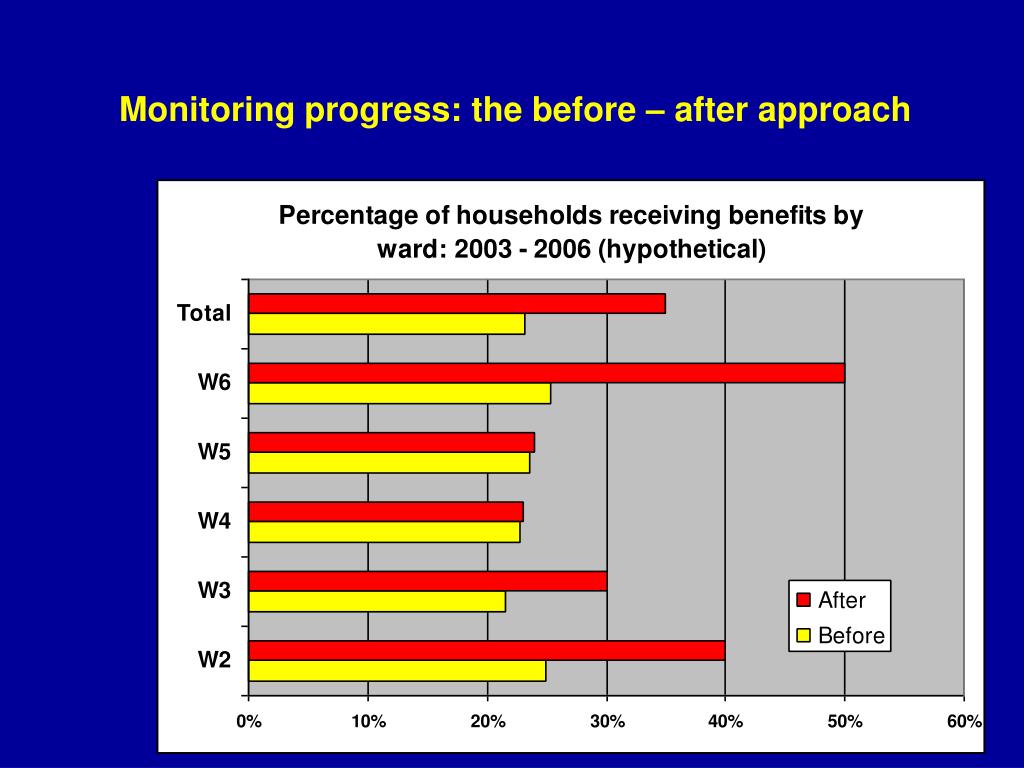 Monitoring progress: the before – after approach

Percentage of households receiving benefits by ward: 2003 - 2006 (hypothetical)

Total
W6
W5
W4
W3
W2

After
Before

0%
10%
20%
30%
40%
50%
60%